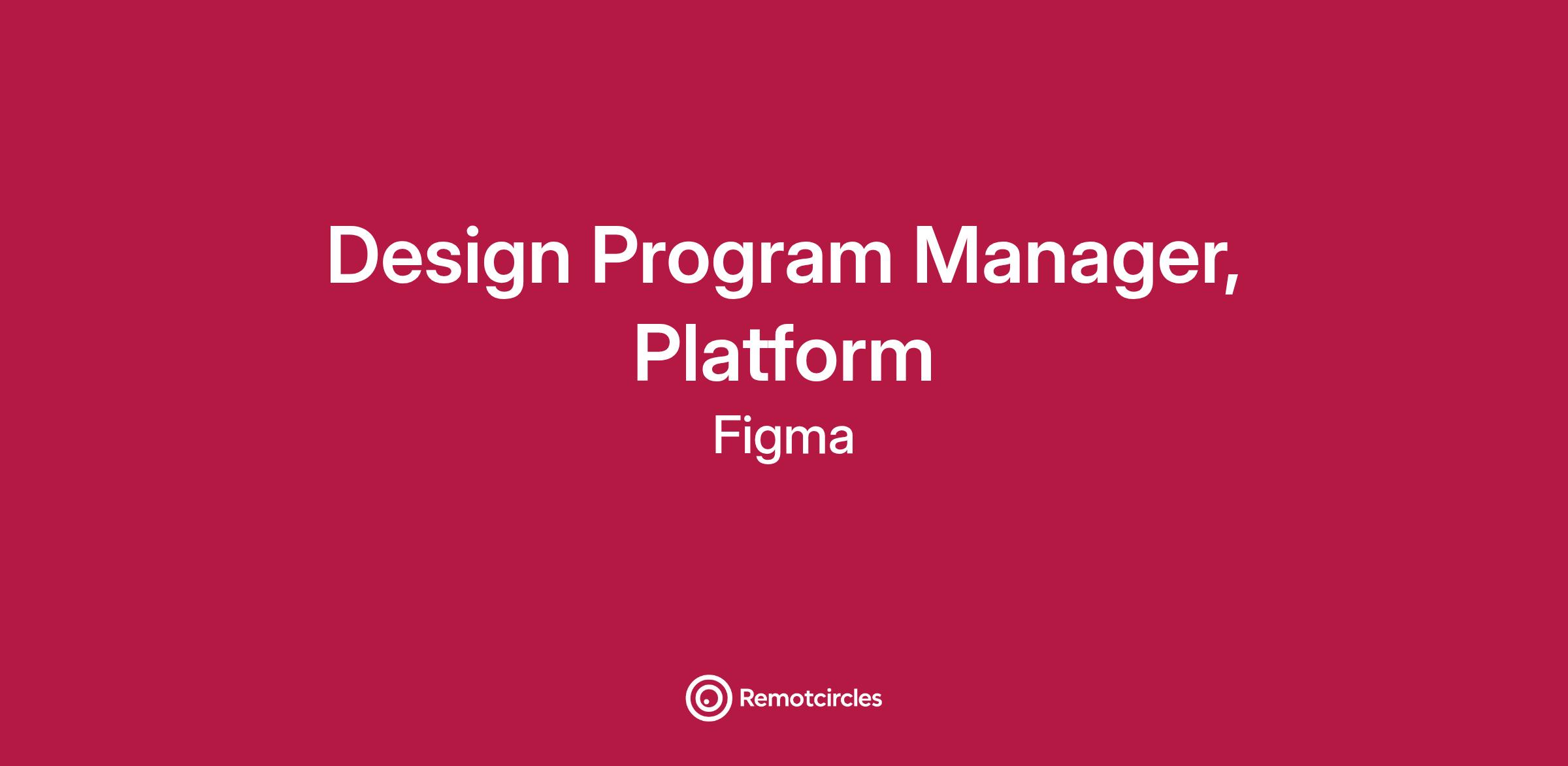 Design Program Manager, Platform

Figma

Remotcircles